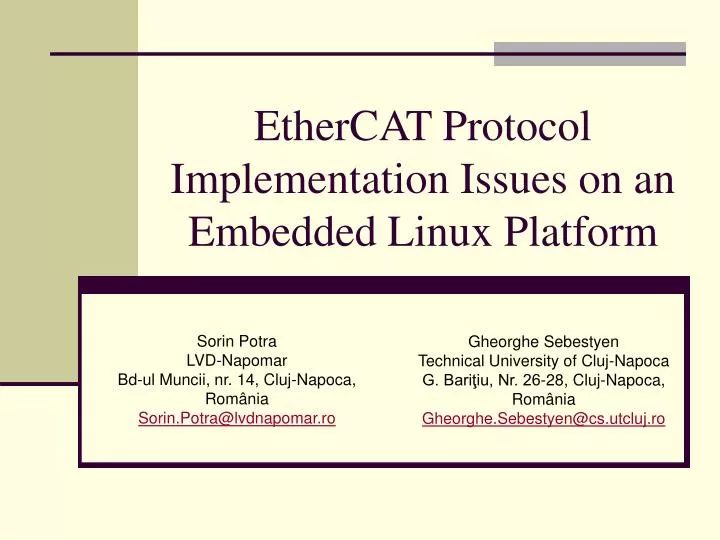 EtherCAT Protocol Implementation Issues on an Embedded Linux Platform

Sorin Potra
LVD-Napomar
Bd-ul Muncii, nr. 14, Cluj-Napoca, România
Sorin.Potra@lvdnapomar.ro

Gheorghe Sebestyen
Technical University of Cluj-Napoca
G. Bariţiu, Nr. 26-28, Cluj-Napoca, România
Gheorghe.Sebestyen@cs.utcluj.ro